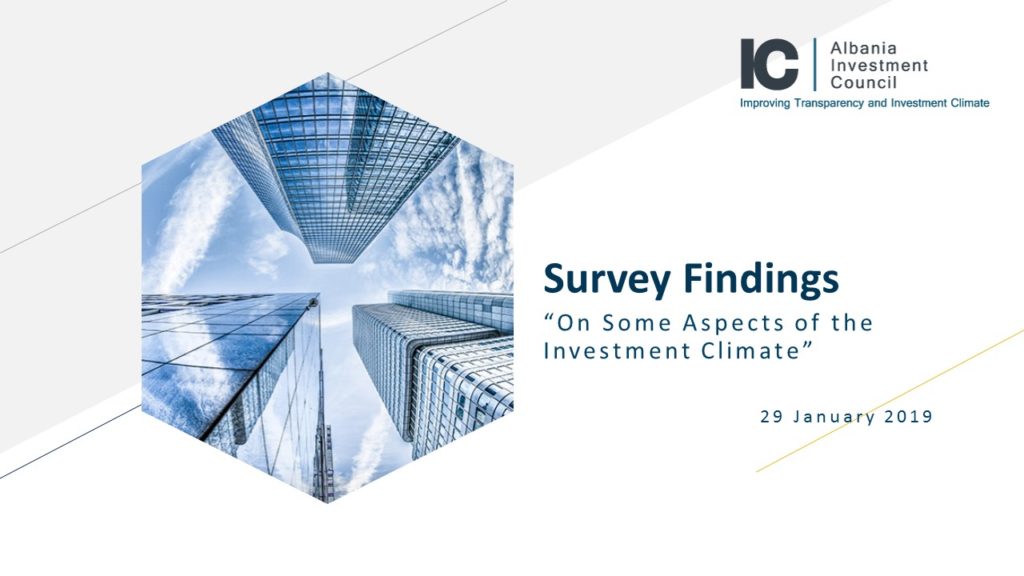 IC Albania Investment Council
Improving Transparency and Investment Climate

Survey Findings
“On Some Aspects of the Investment Climate”

29 January 2019